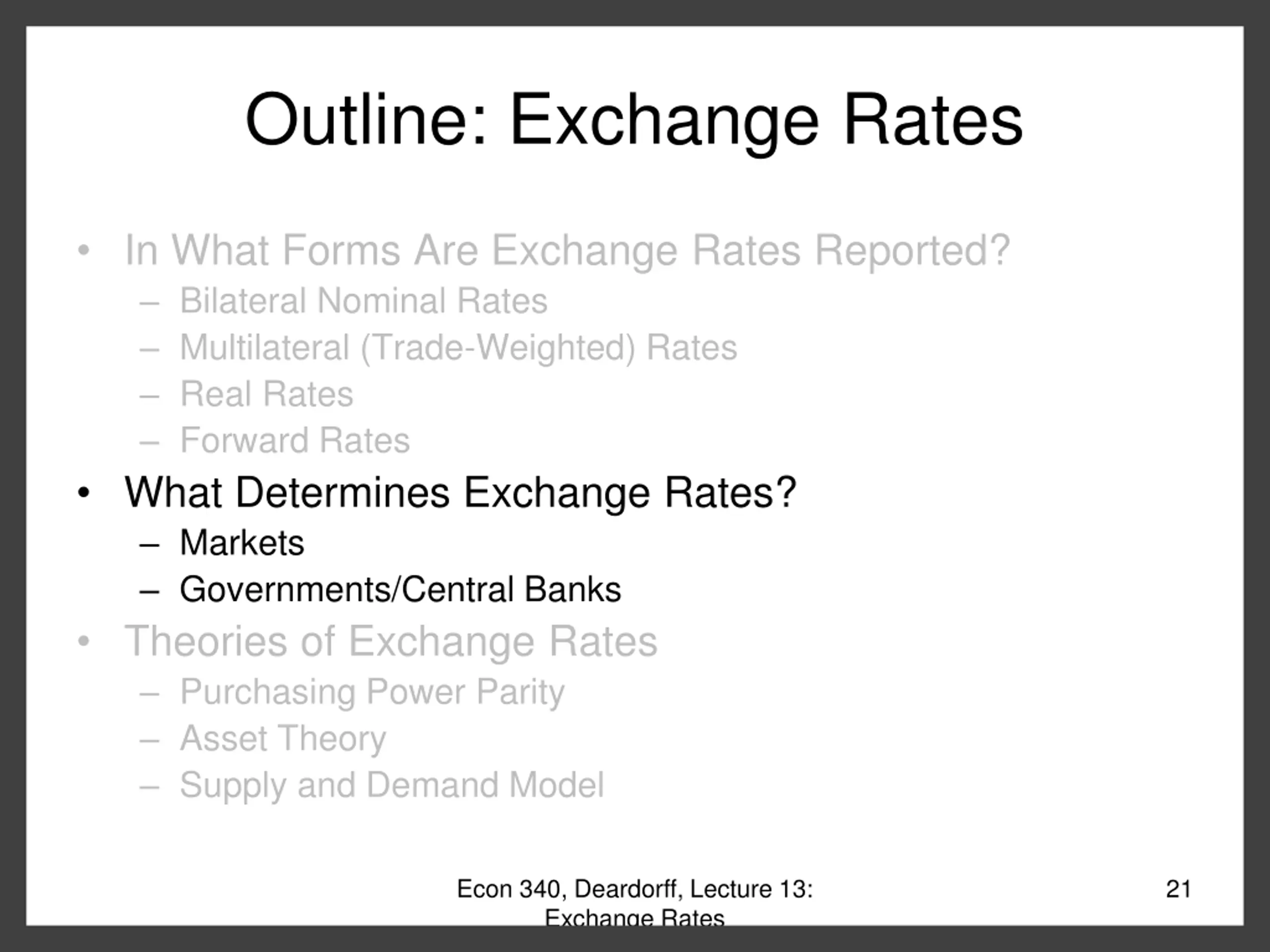 Outline: Exchange Rates

• In What Forms Are Exchange Rates Reported?
– Bilateral Nominal Rates
– Multilateral (Trade-Weighted) Rates
– Real Rates
– Forward Rates
• What Determines Exchange Rates?
– Markets
– Governments/Central Banks
• Theories of Exchange Rates
– Purchasing Power Parity
– Asset Theory
– Supply and Demand Model

Econ 340, Deardorff, Lecture 13: Exchange Rates

21